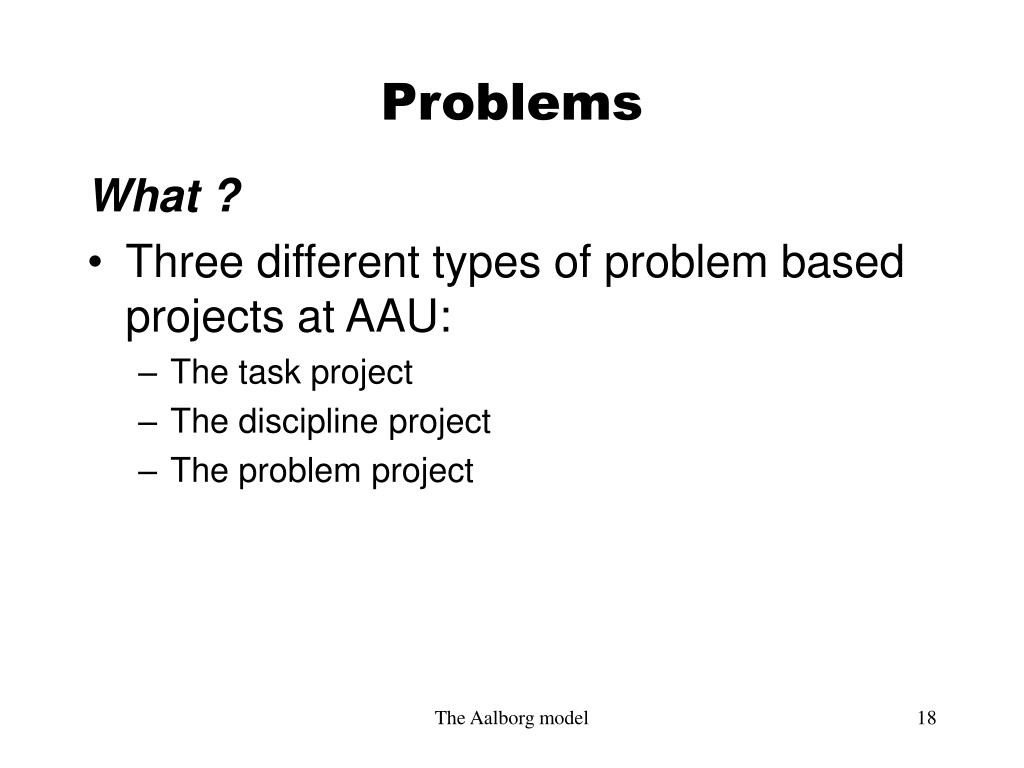 Problems

What ?

• Three different types of problem based projects at AAU:
– The task project
– The discipline project
– The problem project

The Aalborg model

18